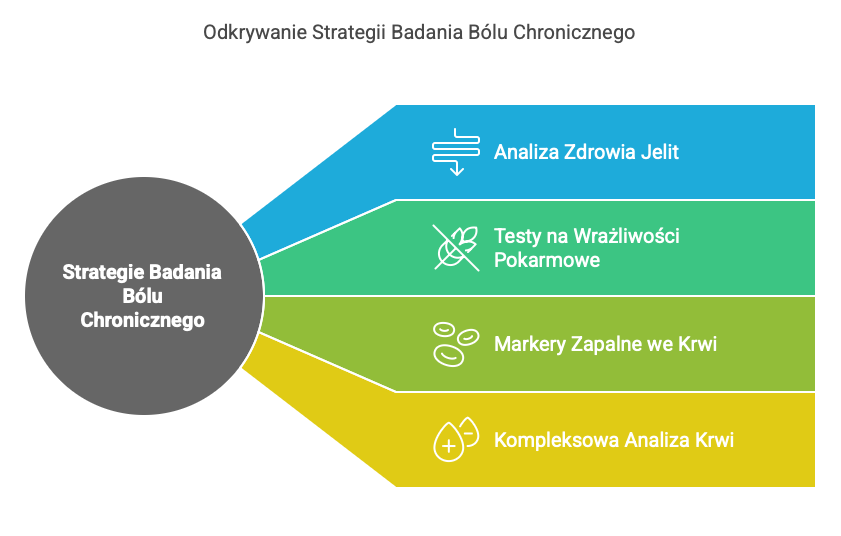 Odkrywanie Strategii Badania Bólu Chronicznego

Strategie Badania Bólu Chronicznego

Analiza Zdrowia Jelit

Testy na Wrażliwości Pokarmowe

Markery Zapalne we Krwi

Kompleksowa Analiza Krwi